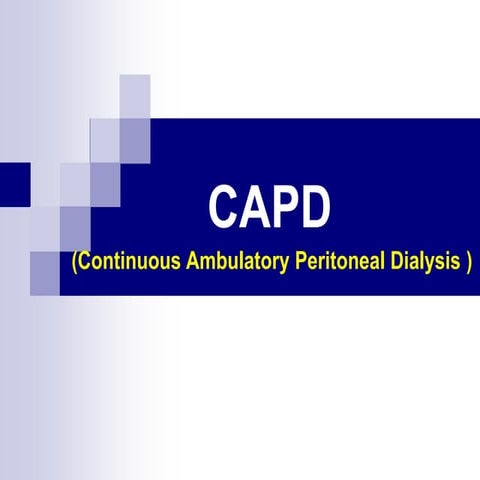 CAPD

(Continuous Ambulatory Peritoneal Dialysis )